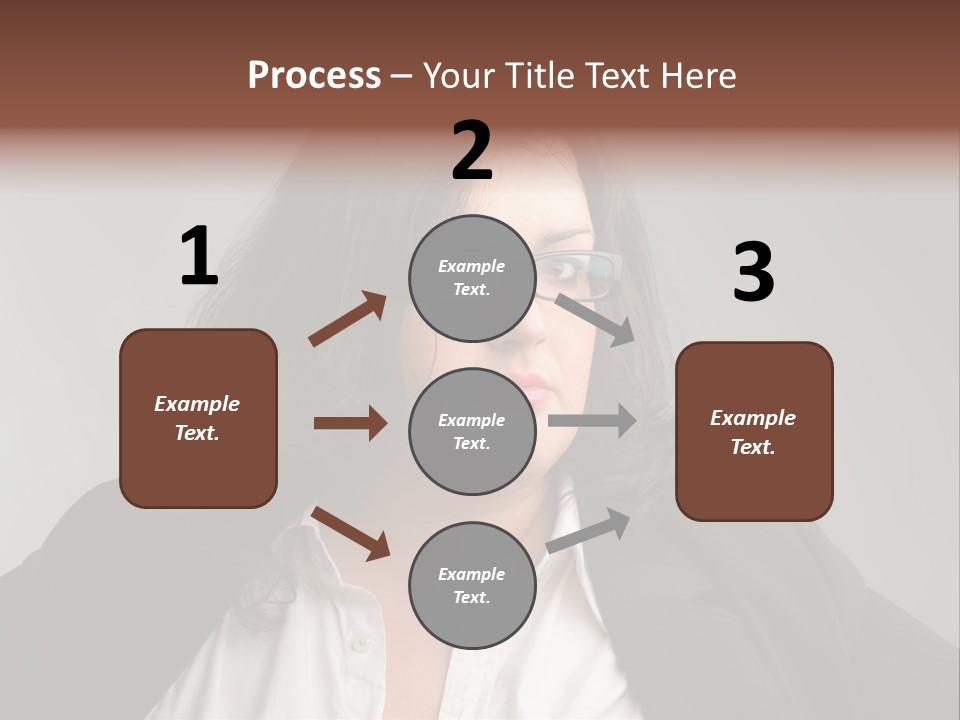 Process – Your Title Text Here

1

Example Text.

2

Example Text.

Example Text.

Example Text.

3

Example Text.